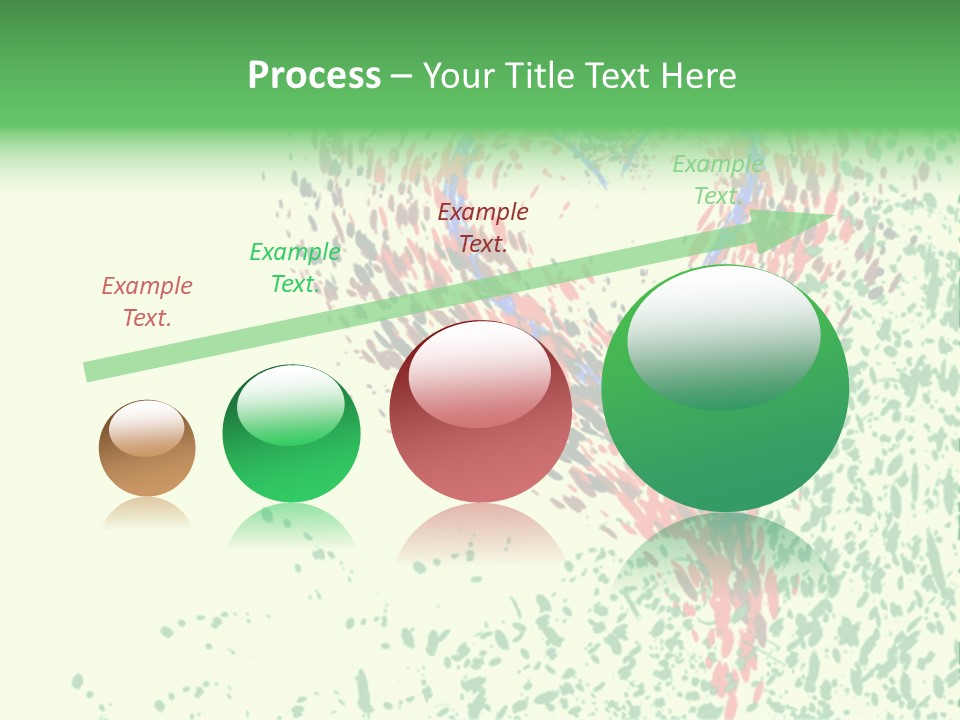 Process – Your Title Text Here

Example Text.

Example Text.

Example Text.

Example Text.